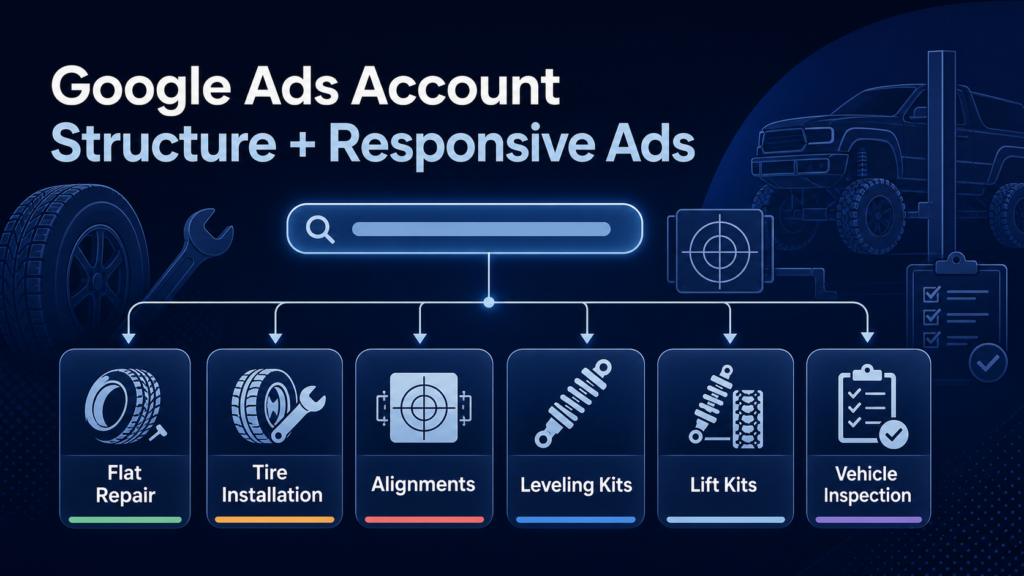 Google Ads Account
Structure + Responsive Ads

Flat Repair

Tire Installation

Alignments

Leveling Kits

Lift Kits

Vehicle Inspection